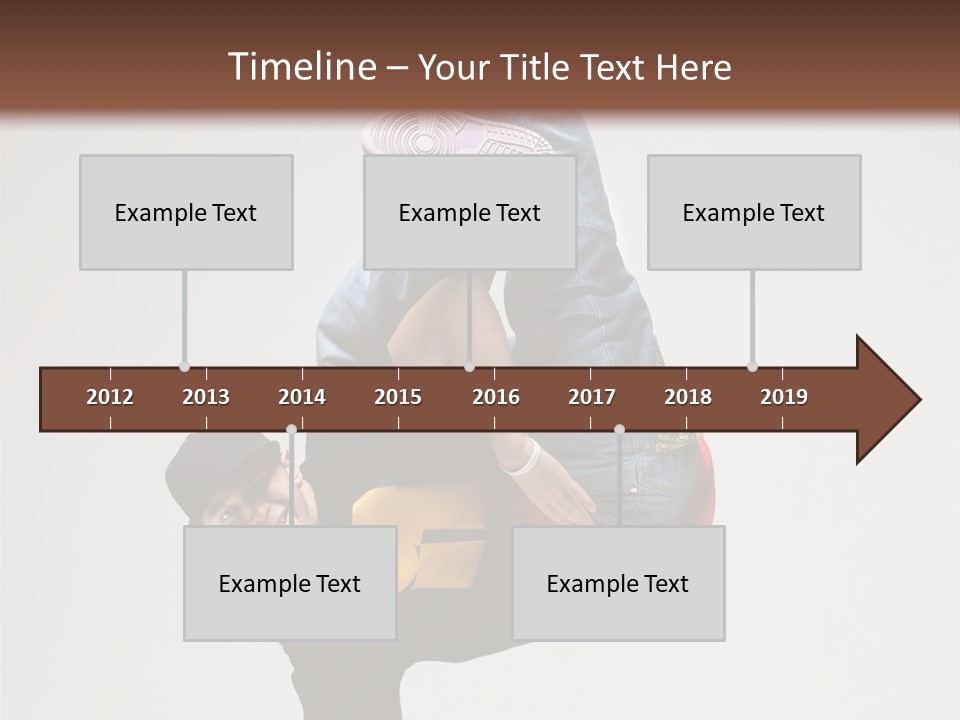 Timeline – Your Title Text Here

Example Text

Example Text

Example Text

2012 2013 2014 2015 2016 2017 2018 2019

Example Text

Example Text